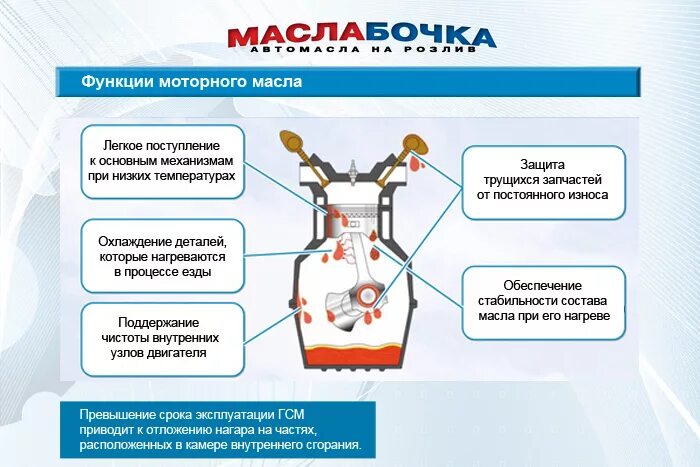 МАСЛАБОЧКА
АВТОМАСЛА НА РОЗЛИВ

Функции моторного масла

Легкое поступление к основным механизмам при низких температурах

Охлаждение деталей, которые нагреваются в процессе езды

Поддержание чистоты внутренних узлов двигателя

Защита трущихся запчастей от постоянного износа

Обеспечение стабильности состава масла при его нагреве

Превышение срока эксплуатации ГСМ приводит к отложению нагара на частях, расположенных в камере внутреннего сгорания.